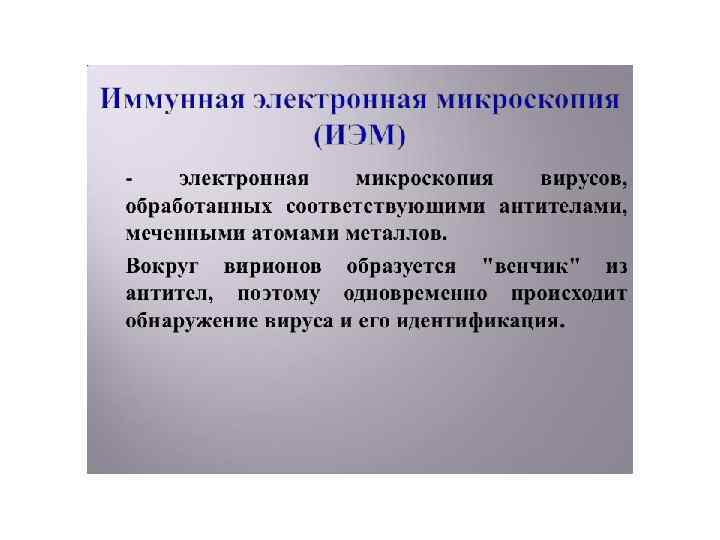 Иммунная электронная микроскопия (ИЭМ)

- электронная микроскопия вирусов, обработанных соответствующими антителами, меченными атомами металлов.

Вокруг вирионов образуется "венчик" из антител, поэтому одновременно происходит обнаружение вируса и его идентификация.